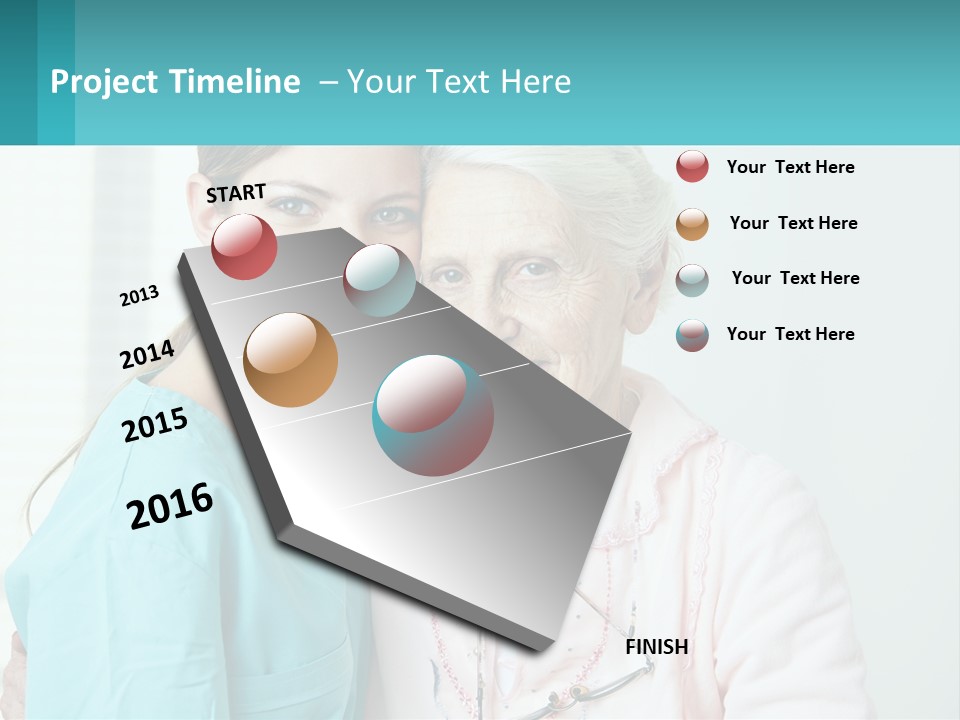 Project Timeline – Your Text Here

START

2013

2014

2015

2016

FINISH

Your Text Here

Your Text Here

Your Text Here

Your Text Here